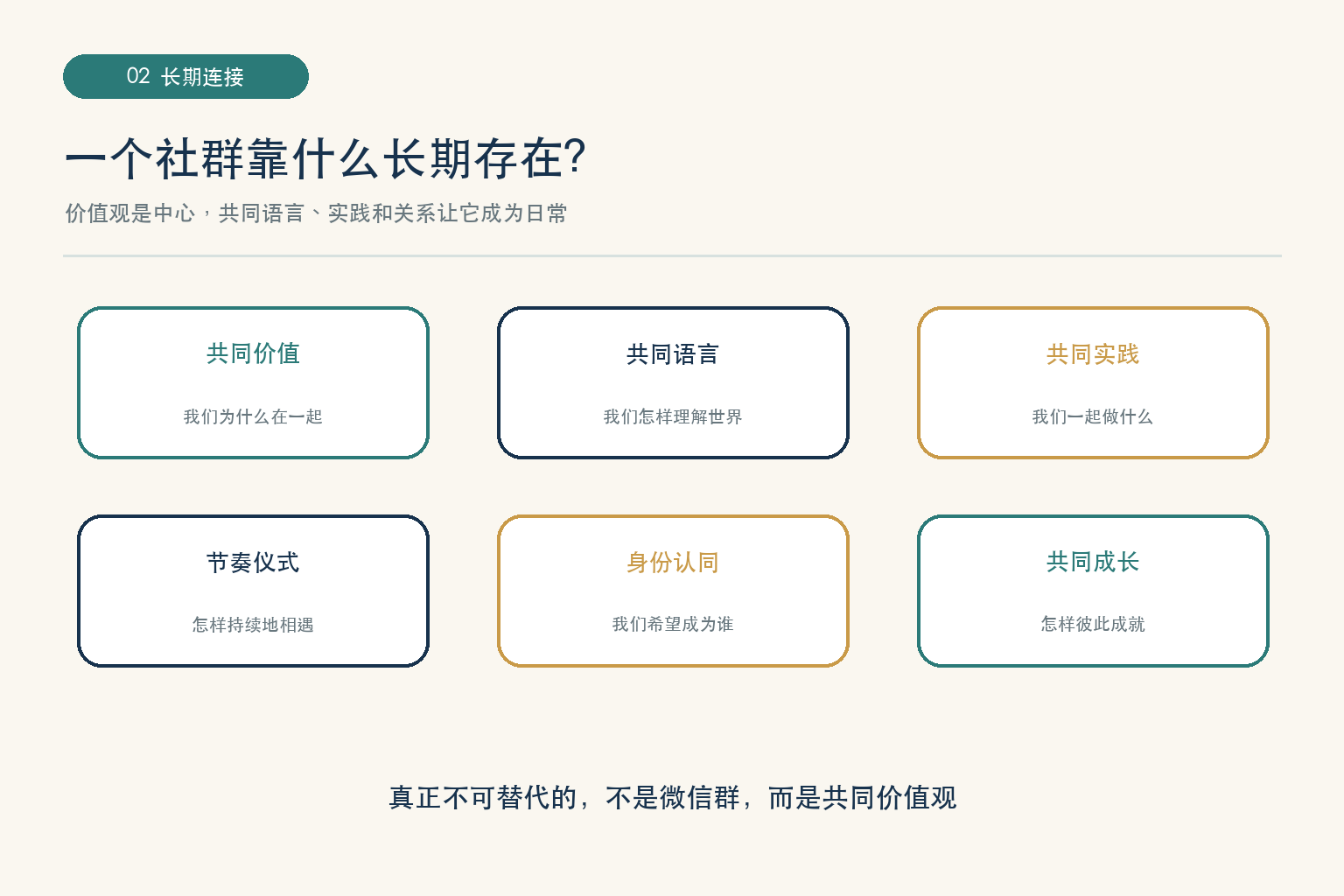 02 长期连接

一个社群靠什么长期存在?

价值观是中心，共同语言、实践和关系让它成为日常

共同价值

我们为什么在一起

共同语言

我们怎样理解世界

共同实践

我们一起做什么

节奏仪式

怎样持续地相遇

身份认同

我们希望成为谁

共同成长

怎样彼此成就

真正不可替代的，不是微信群，而是共同价值观